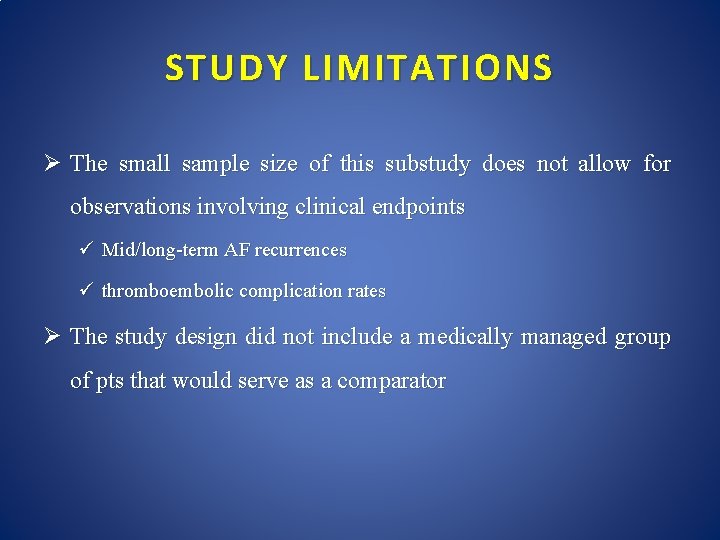 STUDY LIMITATIONS

➢ The small sample size of this substudy does not allow for observations involving clinical endpoints

✓ Mid/long-term AF recurrences

✓ thromboembolic complication rates

➢ The study design did not include a medically managed group of pts that would serve as a comparator